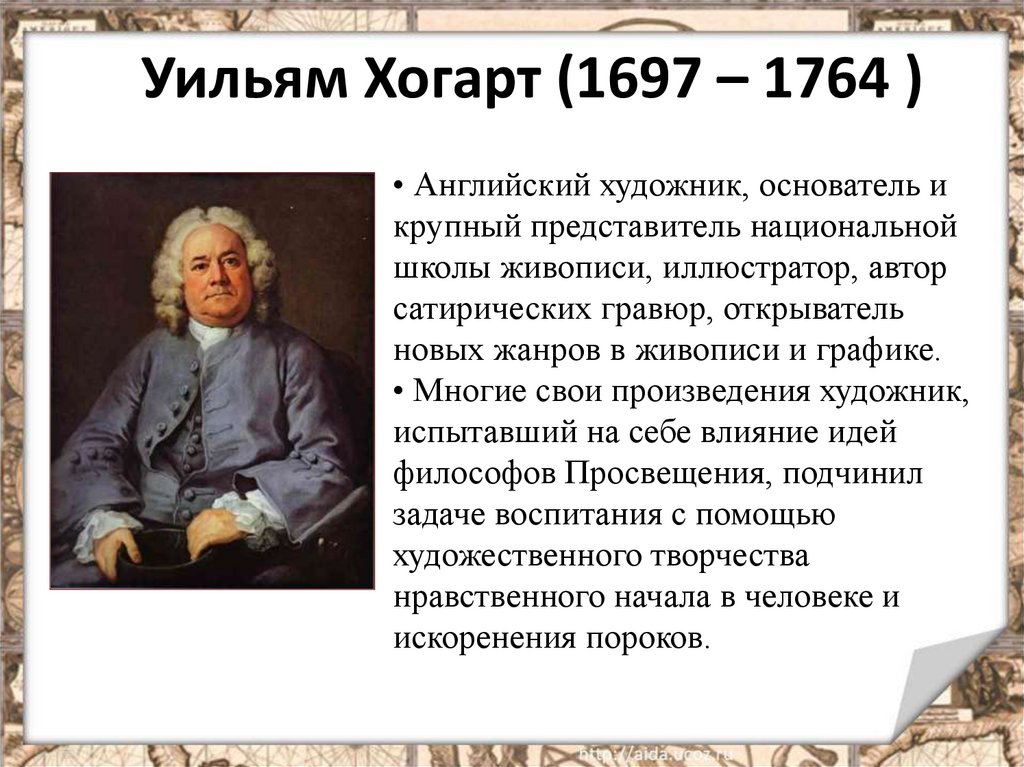 Уильям Хогарт (1697 – 1764 )

• Английский художник, основатель и крупный представитель национальной школы живописи, иллюстратор, автор сатирических гравюр, открыватель новых жанров в живописи и графике.
• Многие свои произведения художник, испытавший на себе влияние идей философов Просвещения, подчинил задаче воспитания с помощью художественного творчества нравственного начала в человеке и искоренения пороков.

http://aida.ucoz.ru